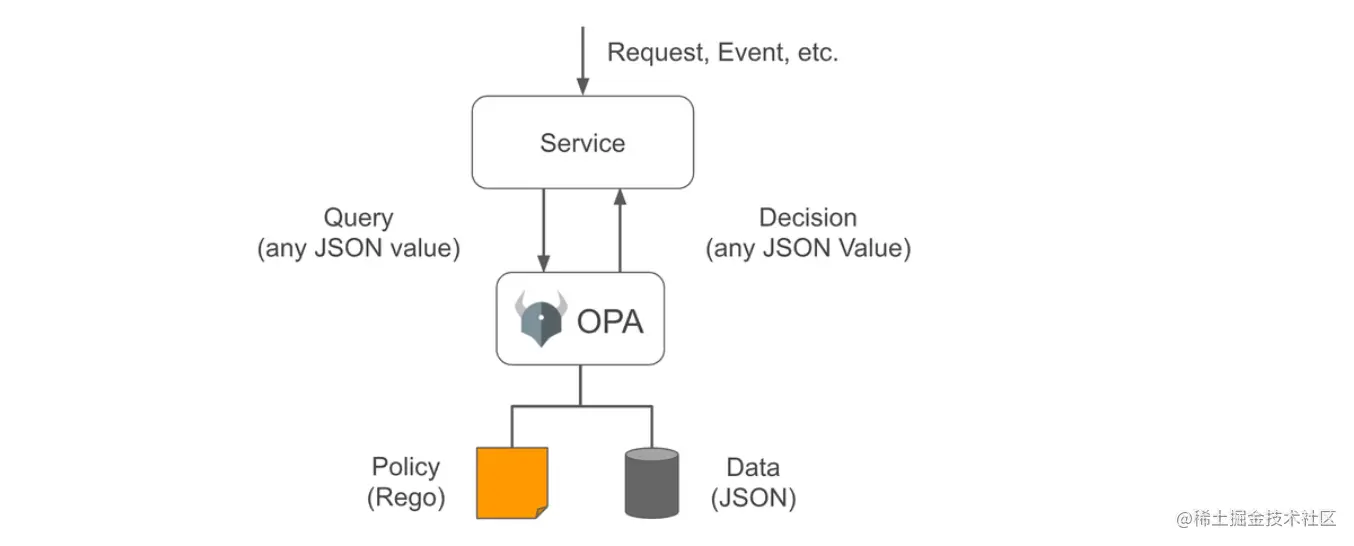 Request, Event, etc.

Service

Query
(any JSON value)

Decision
(any JSON Value)

OPA

Policy
(Rego)

Data
(JSON)

@稀土掘金技术社区